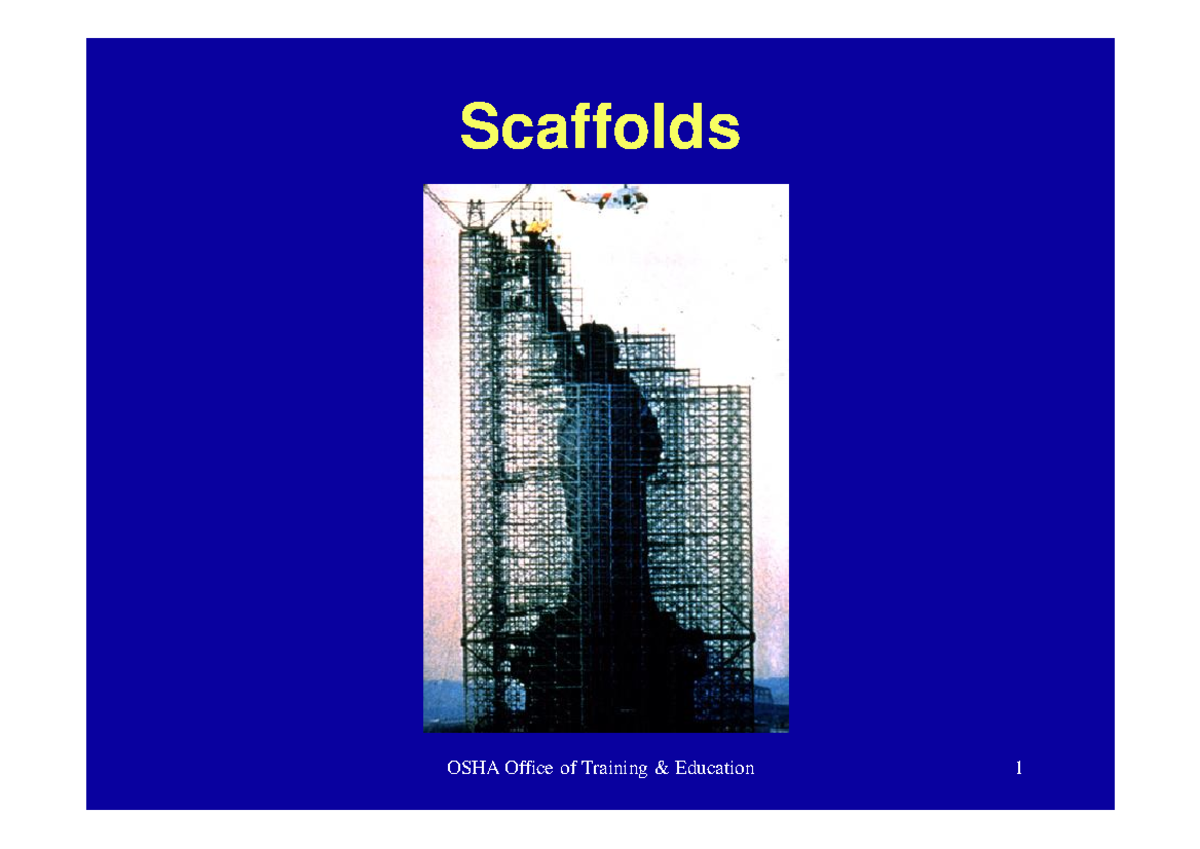 Scaffolds

OSHA Office of Training & Education

1